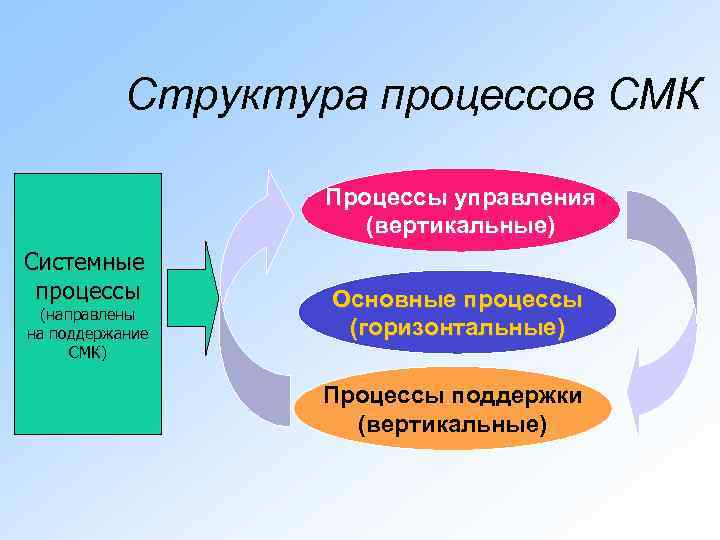 Структура процессов СМК

Системные процессы (направлены на поддержание СМК)

Процессы управления (вертикальные)

Основные процессы (горизонтальные)

Процессы поддержки (вертикальные)